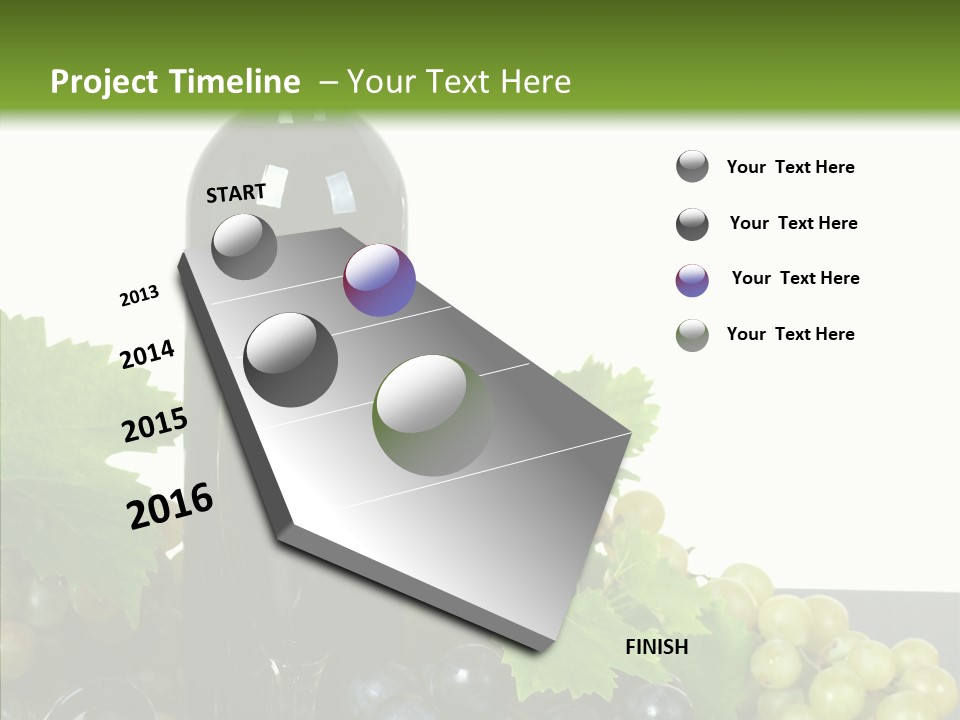 Project Timeline – Your Text Here

START

2013

2014

2015

2016

FINISH

Your Text Here

Your Text Here

Your Text Here

Your Text Here